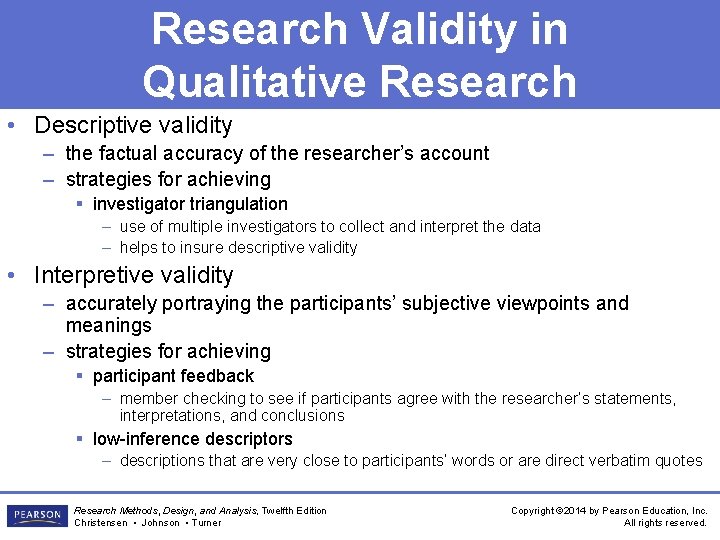 Research Validity in Qualitative Research

• Descriptive validity
– the factual accuracy of the researcher's account
– strategies for achieving
▪ investigator triangulation
– use of multiple investigators to collect and interpret the data
– helps to insure descriptive validity

• Interpretive validity
– accurately portraying the participants' subjective viewpoints and meanings
– strategies for achieving
▪ participant feedback
– member checking to see if participants agree with the researcher's statements, interpretations, and conclusions
▪ low-inference descriptors
– descriptions that are very close to participants' words or are direct verbatim quotes

PEARSON

Research Methods, Design, and Analysis, Twelfth Edition
Christensen • Johnson • Turner

Copyright ©2014 by Pearson Education, Inc.
All rights reserved.